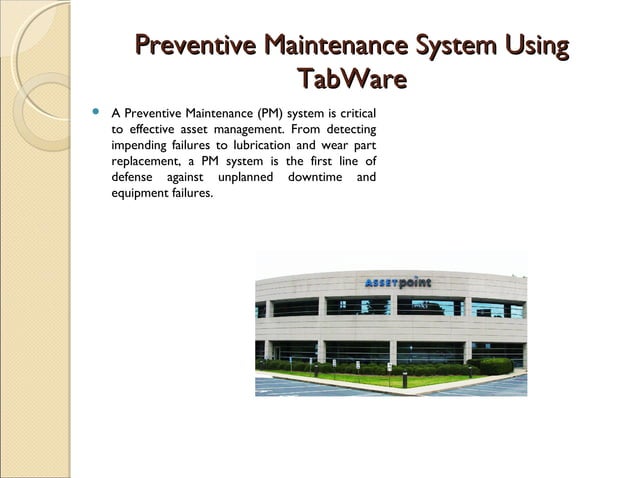 Preventive Maintenance System Using TabWare

A Preventive Maintenance (PM) system is critical to effective asset management. From detecting impending failures to lubrication and wear part replacement, a PM system is the first line of defense against unplanned downtime and equipment failures.

ASSETpoint